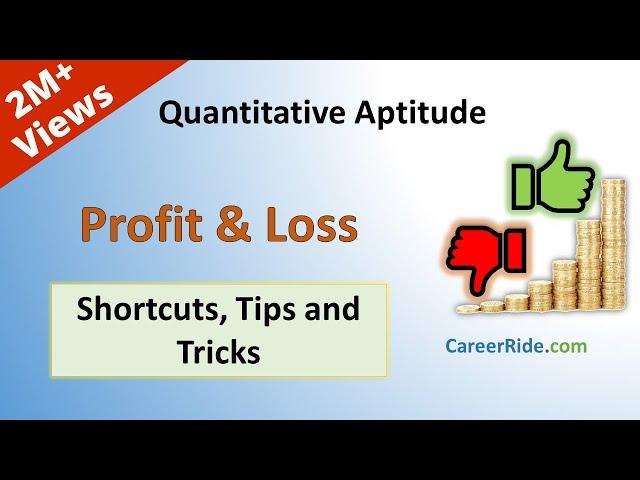 2M+ Views

Quantitative Aptitude

Profit & Loss

Shortcuts, Tips and Tricks

CareerRide.com